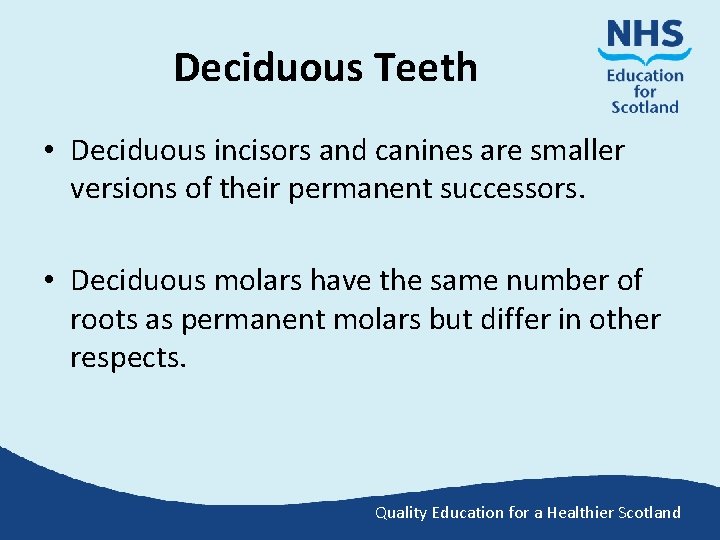 Deciduous Teeth

NHS
Education for Scotland

• Deciduous incisors and canines are smaller versions of their permanent successors.

• Deciduous molars have the same number of roots as permanent molars but differ in other respects.

Quality Education for a Healthier Scotland